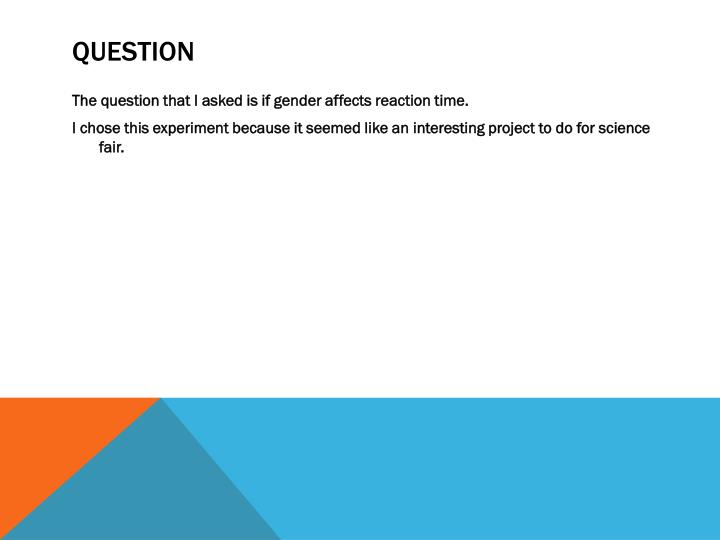 QUESTION

The question that I asked is if gender affects reaction time.

I chose this experiment because it seemed like an interesting project to do for science fair.